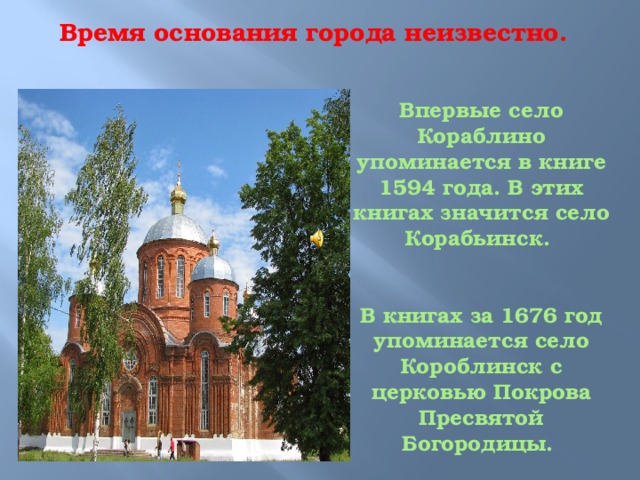 Время основания города неизвестно.

Впервые село Кораблино упоминается в книге 1594 года. В этих книгах значится село Корабьинск.

В книгах за 1676 год упоминается село Короблинск с церковью Покрова Пресвятой Богородицы.